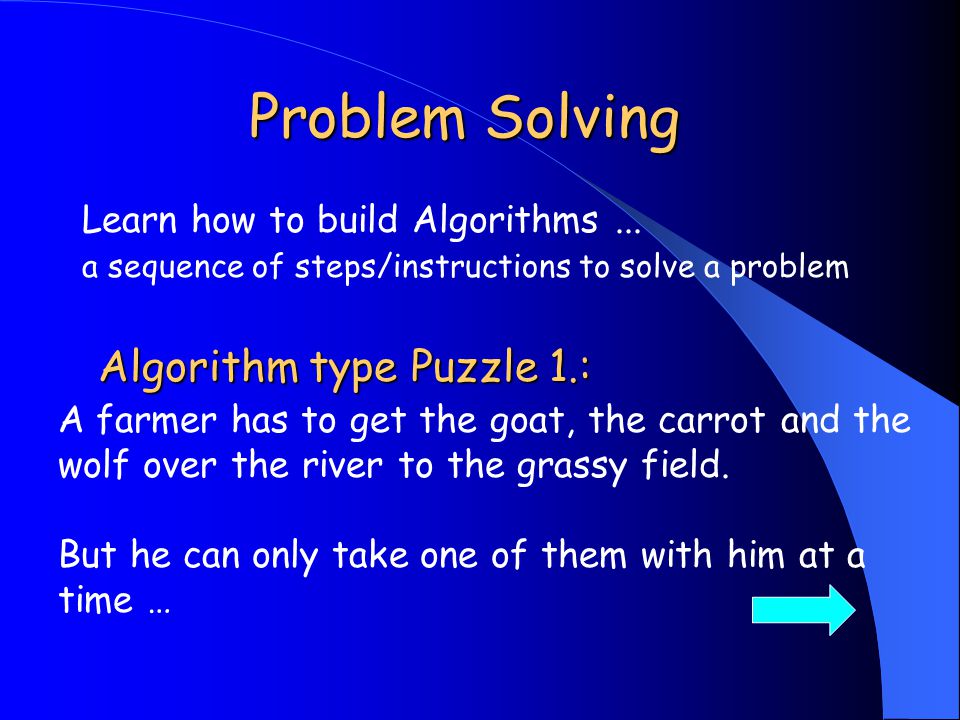 Problem Solving

Learn how to build Algorithms ...
a sequence of steps/instructions to solve a problem

Algorithm type Puzzle 1.:

A farmer has to get the goat, the carrot and the wolf over the river to the grassy field.

But he can only take one of them with him at a time …